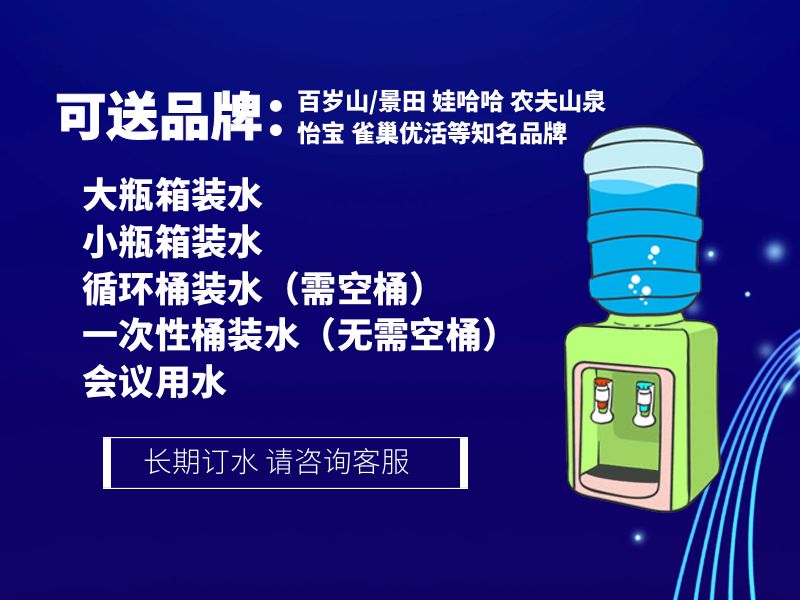 可送品牌：百岁山/景田 娃哈哈 农夫山泉
怡宝 雀巢优活等知名品牌

大瓶箱装水
小瓶箱装水
循环桶装水（需空桶）
一次性桶装水（无需空桶）
会议用水

长期订水 请咨询客服